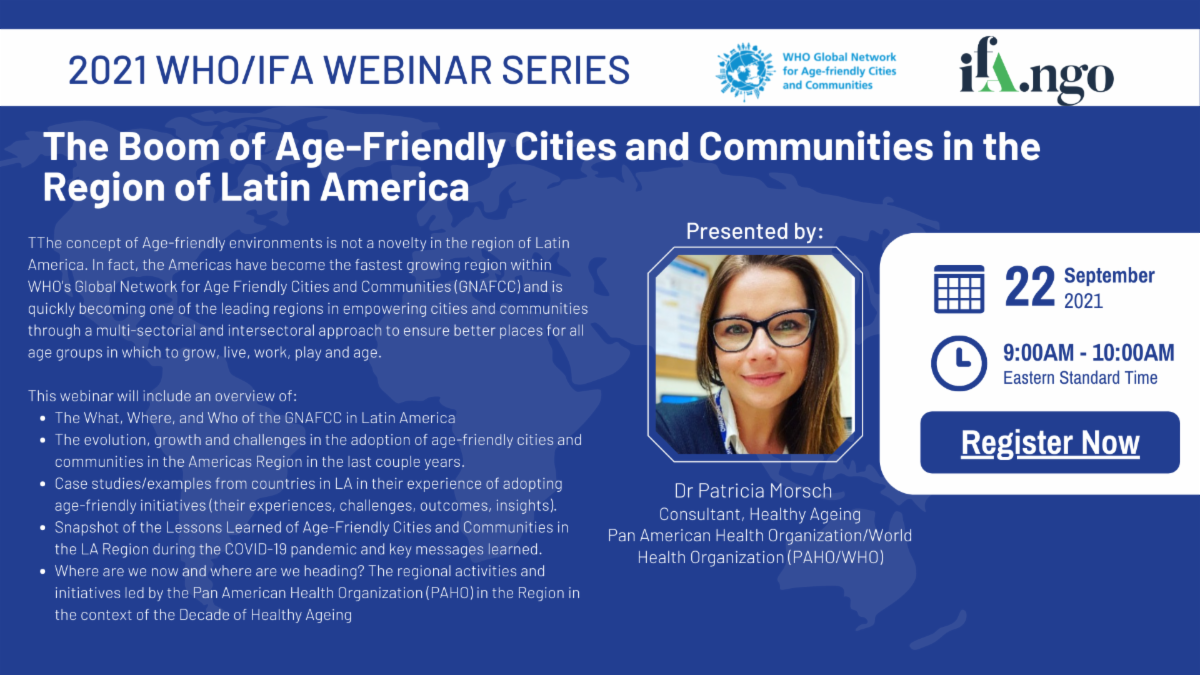 2021 WHO/IFA WEBINAR SERIES

WHO Global Network for Age-friendly Cities and Communities

ifA.ngo

The Boom of Age-Friendly Cities and Communities in the Region of Latin America

TThe concept of Age-friendly environments is not a novelty in the region of Latin America. In fact, the Americas have become the fastest growing region within WHO's Global Network for Age Friendly Cities and Communities (GNAFCC) and is quickly becoming one of the leading regions in empowering cities and communities through a multi-sectorial and intersectoral approach to ensure better places for all age groups in which to grow, live, work, play and age.

This webinar will include an overview of:
- The What, Where, and Who of the GNAFCC in Latin America
- The evolution, growth and challenges in the adoption of age-friendly cities and communities in the Americas Region in the last couple years.
- Case studies/examples from countries in LA in their experience of adopting age-friendly initiatives (their experiences, challenges, outcomes, insights).
- Snapshot of the Lessons Learned of Age-Friendly Cities and Communities in the LA Region during the COVID-19 pandemic and key messages learned.
- Where are we now and where are we heading? The regional activities and initiatives led by the Pan American Health Organization (PAHO) in the Region in the context of the Decade of Healthy Ageing

Presented by:

Dr Patricia Morsch
Consultant, Healthy Ageing
Pan American Health Organization/World Health Organization (PAHO/WHO)

22 September 2021

9:00AM - 10:00AM
Eastern Standard Time

Register Now